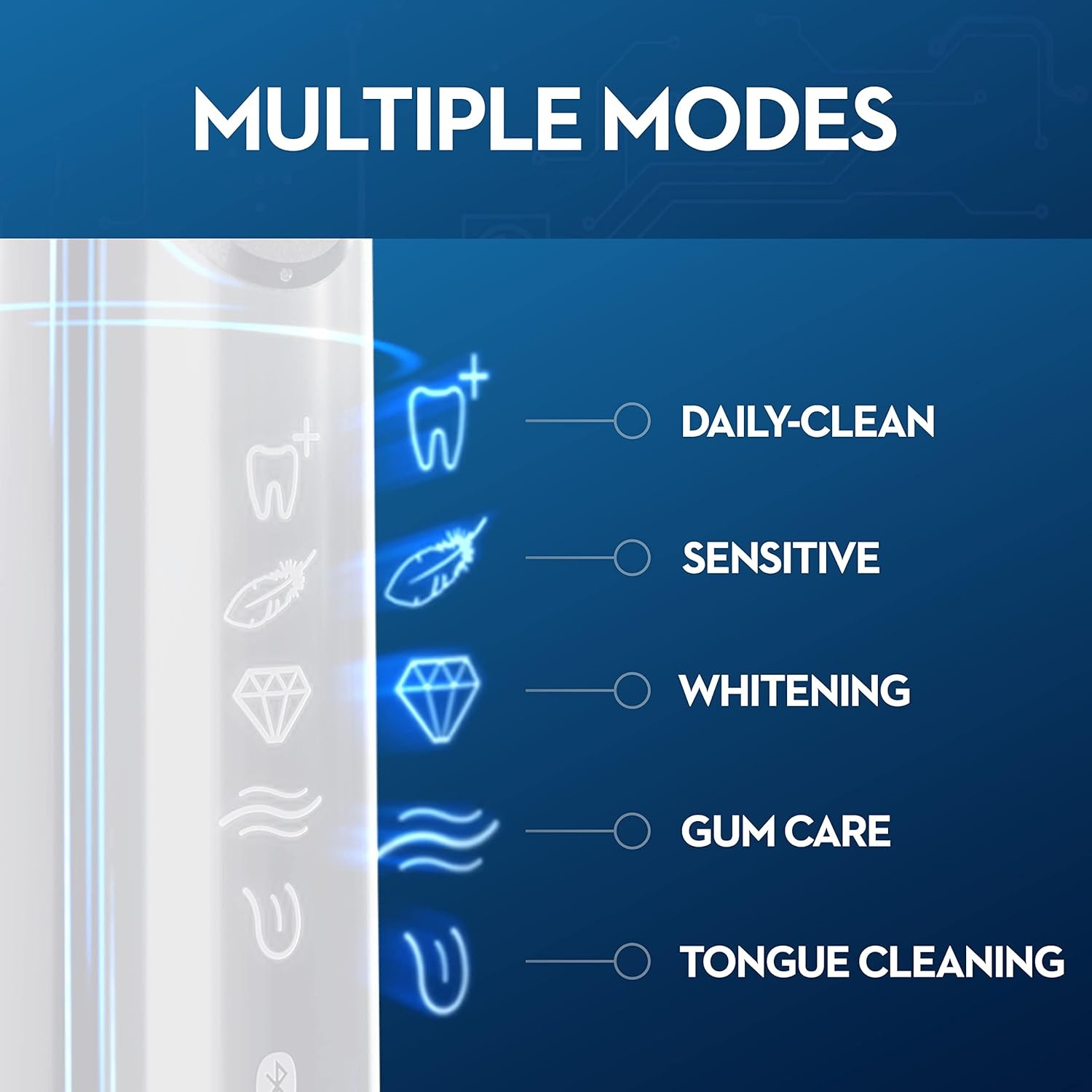 MULTIPLE MODES

DAILY-CLEAN

SENSITIVE

WHITENING

GUM CARE

TONGUE CLEANING